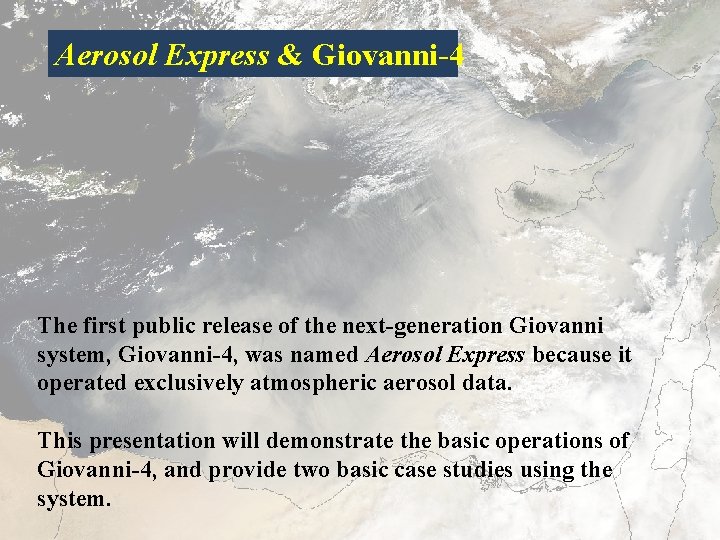 Aerosol Express & Giovanni-4

The first public release of the next-generation Giovanni system, Giovanni-4, was named Aerosol Express because it operated exclusively atmospheric aerosol data.

This presentation will demonstrate the basic operations of Giovanni-4, and provide two basic case studies using the system.